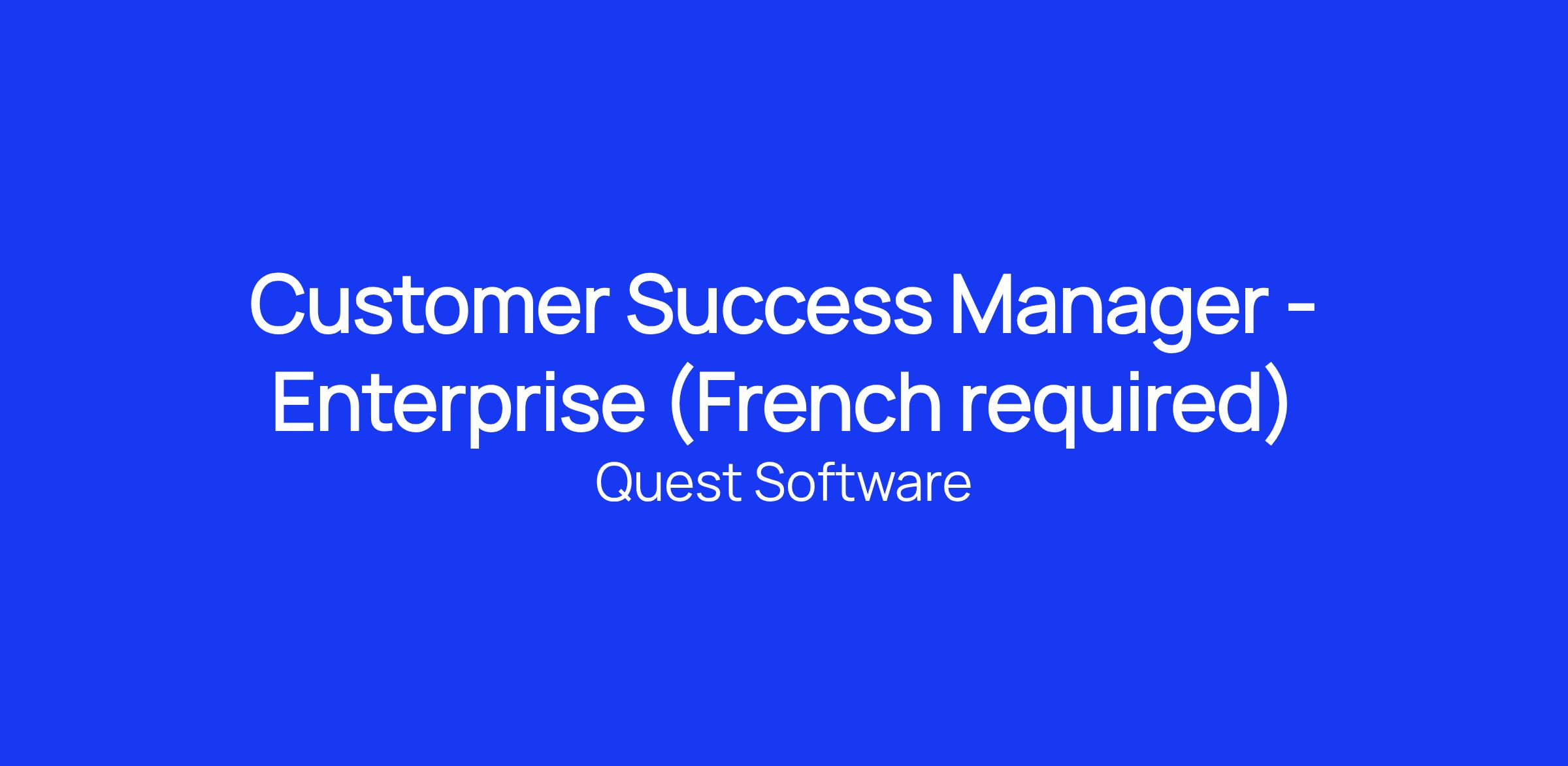 Customer Success Manager - Enterprise (French required)

Quest Software